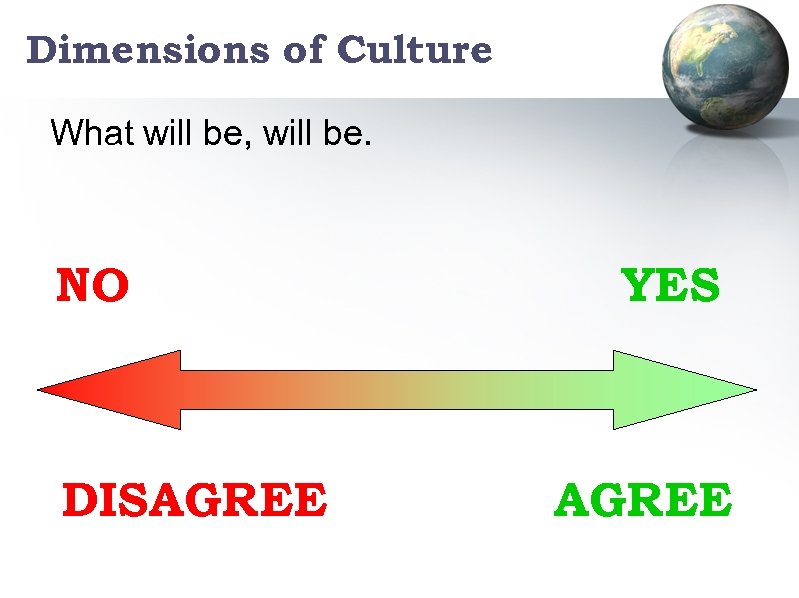 Dimensions of Culture

What will be, will be.

NO

YES

DISAGREE

AGREE